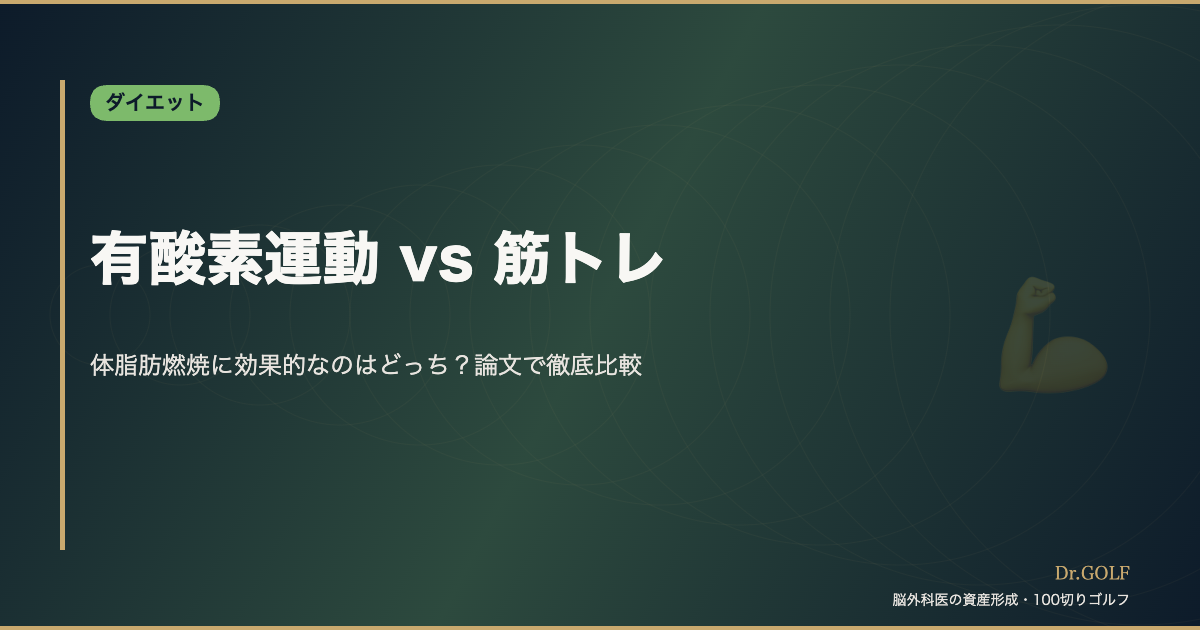 ダイエット

有酸素運動 vs 筋トレ

体脂肪燃焼に効果的なのはどっち？論文で徹底比較

Dr.GOLF
脳外科医の資産形成・100切りゴルフ